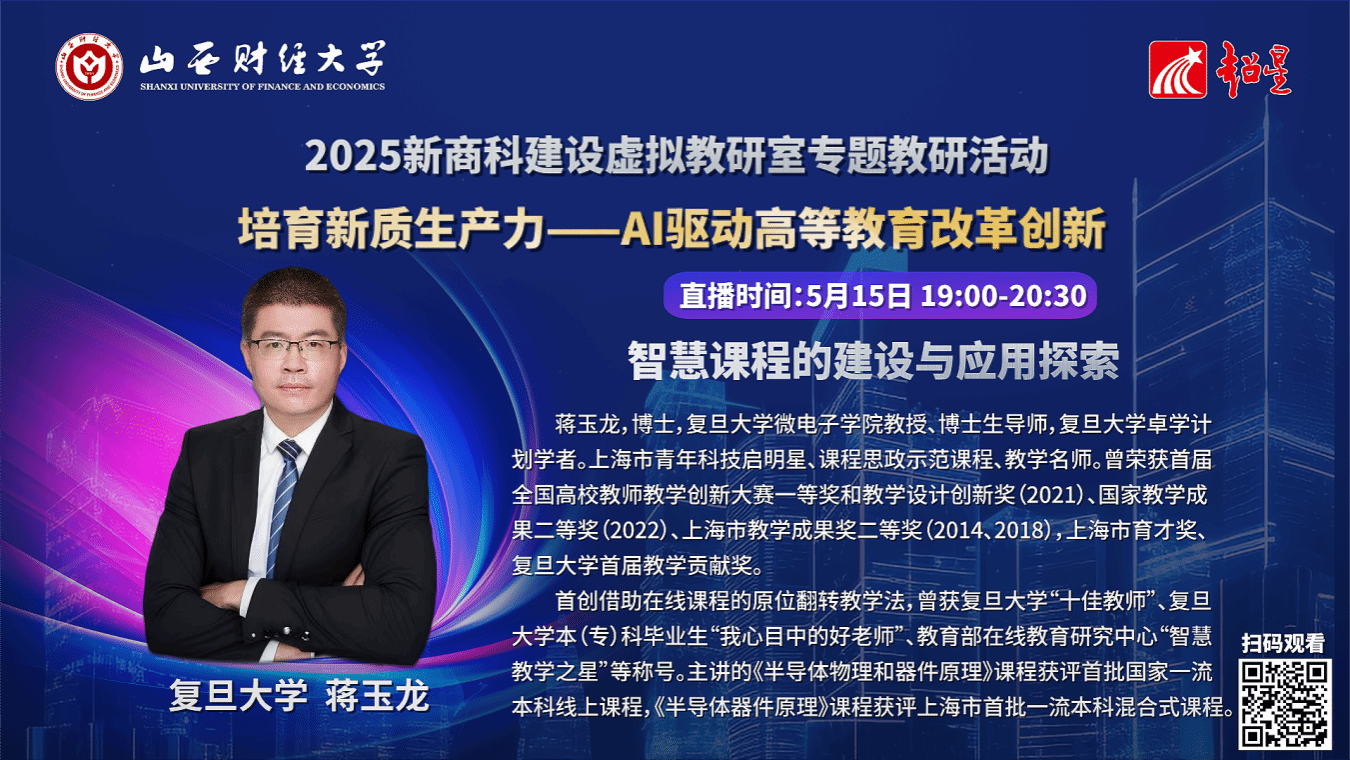 山西财经大学
SHANXI UNIVERSITY OF FINANCE AND ECONOMICS

超星

2025新商科建设虚拟教研室专题教研活动

培育新质生产力——AI驱动高等教育改革创新

直播时间:5月15日 19:00-20:30

智慧课程的建设与应用探索

蒋玉龙，博士，复旦大学微电子学院教授、博士生导师，复旦大学卓学计划学者。上海市青年科技启明星、课程思政示范课程、教学名师。曾荣获首届全国高校教师教学创新大赛一等奖和教学设计创新奖（2021）、国家教学成果二等奖（2022）、上海市教学成果奖二等奖（2014、2018），上海市育才奖、复旦大学首届教学贡献奖。

首创借助在线课程的原位翻转教学法，曾获复旦大学“十佳教师”、复旦大学本（专）科毕业生“我心目中的好老师”、教育部在线教育研究中心“智慧教学之星”等称号。主讲的《半导体物理和器件原理》课程获评首批国家一流本科线上课程，《半导体器件原理》课程获评上海市首批一流本科混合式课程。

复旦大学 蒋玉龙

扫码观看